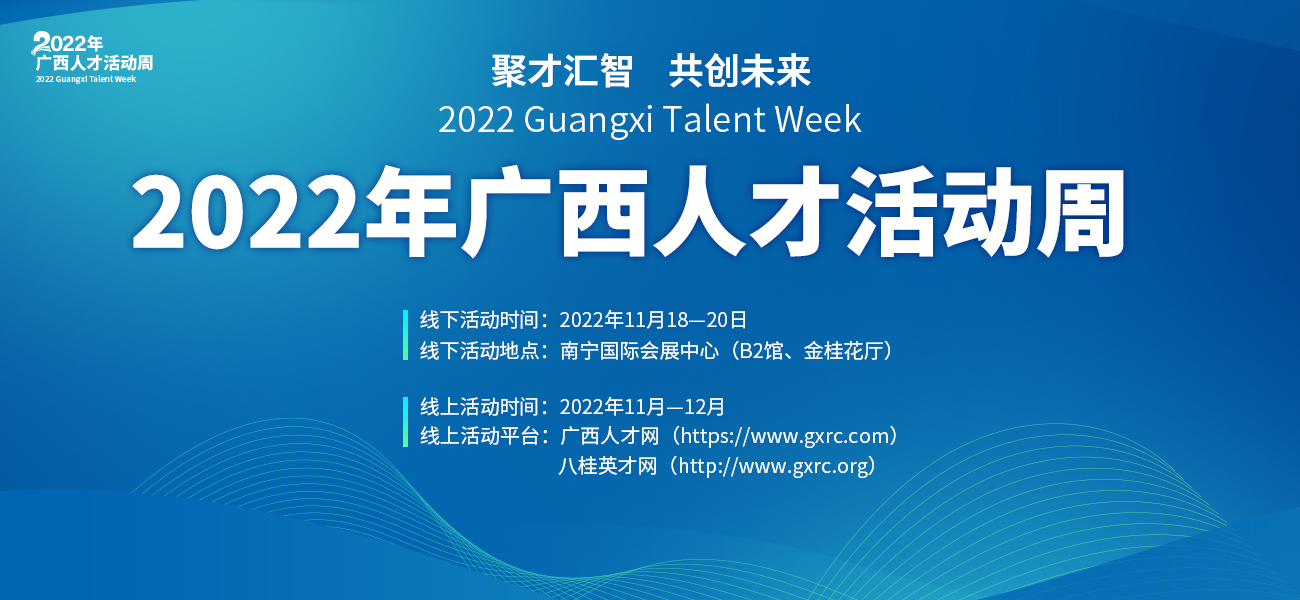 2022年
广西人才活动周
2022 Guangxi Talent Week

聚才汇智　共创未来
2022 Guangxi Talent Week
2022年广西人才活动周

线下活动时间：2022年11月18—20日
线下活动地点：南宁国际会展中心（B2馆、金桂花厅）

线上活动时间：2022年11月—12月
线上活动平台：广西人才网（https://www.gxrc.com）
八桂英才网（http://www.gxrc.org）